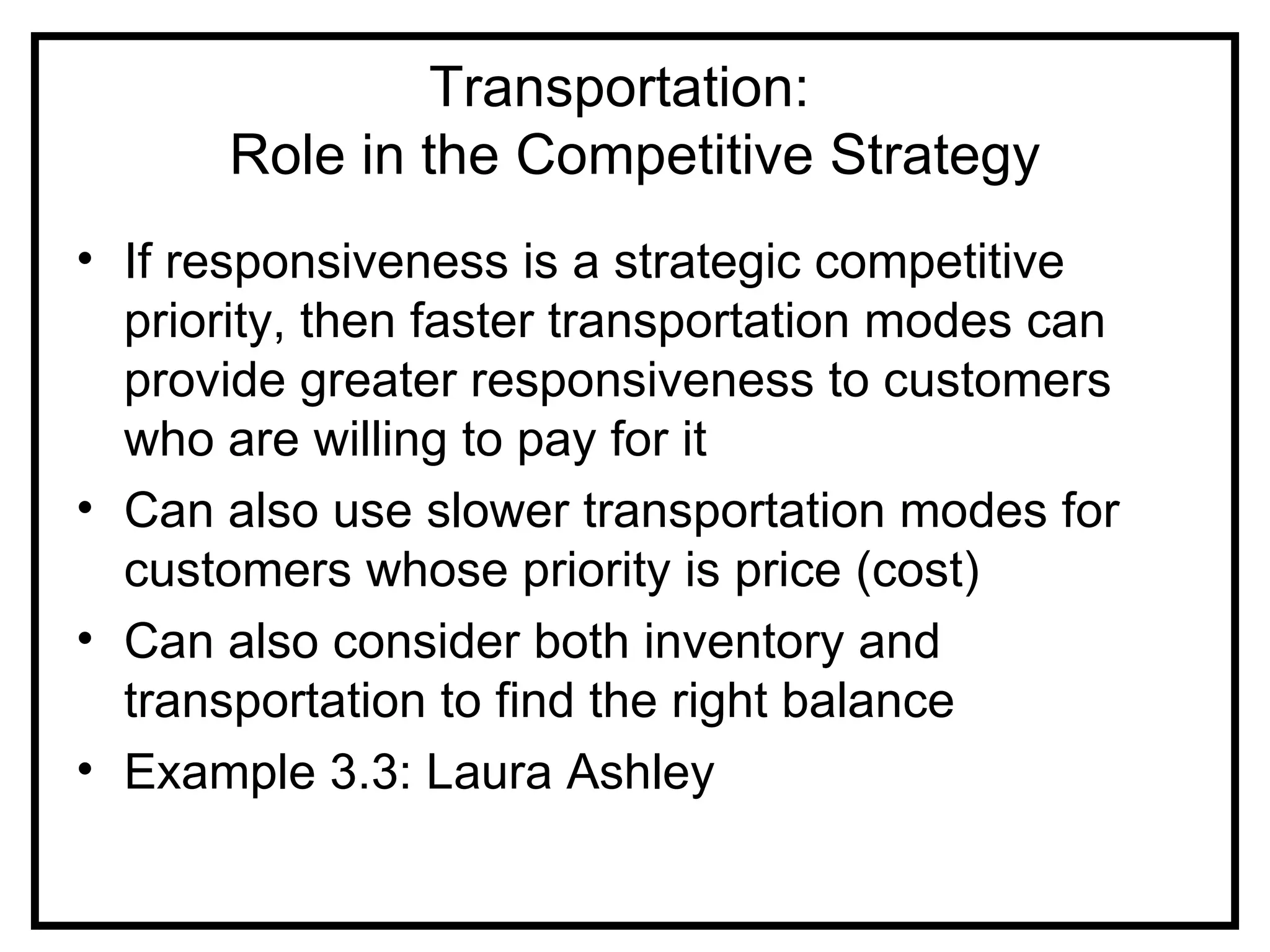 Transportation:
Role in the Competitive Strategy

• If responsiveness is a strategic competitive priority, then faster transportation modes can provide greater responsiveness to customers who are willing to pay for it
• Can also use slower transportation modes for customers whose priority is price (cost)
• Can also consider both inventory and transportation to find the right balance
• Example 3.3: Laura Ashley